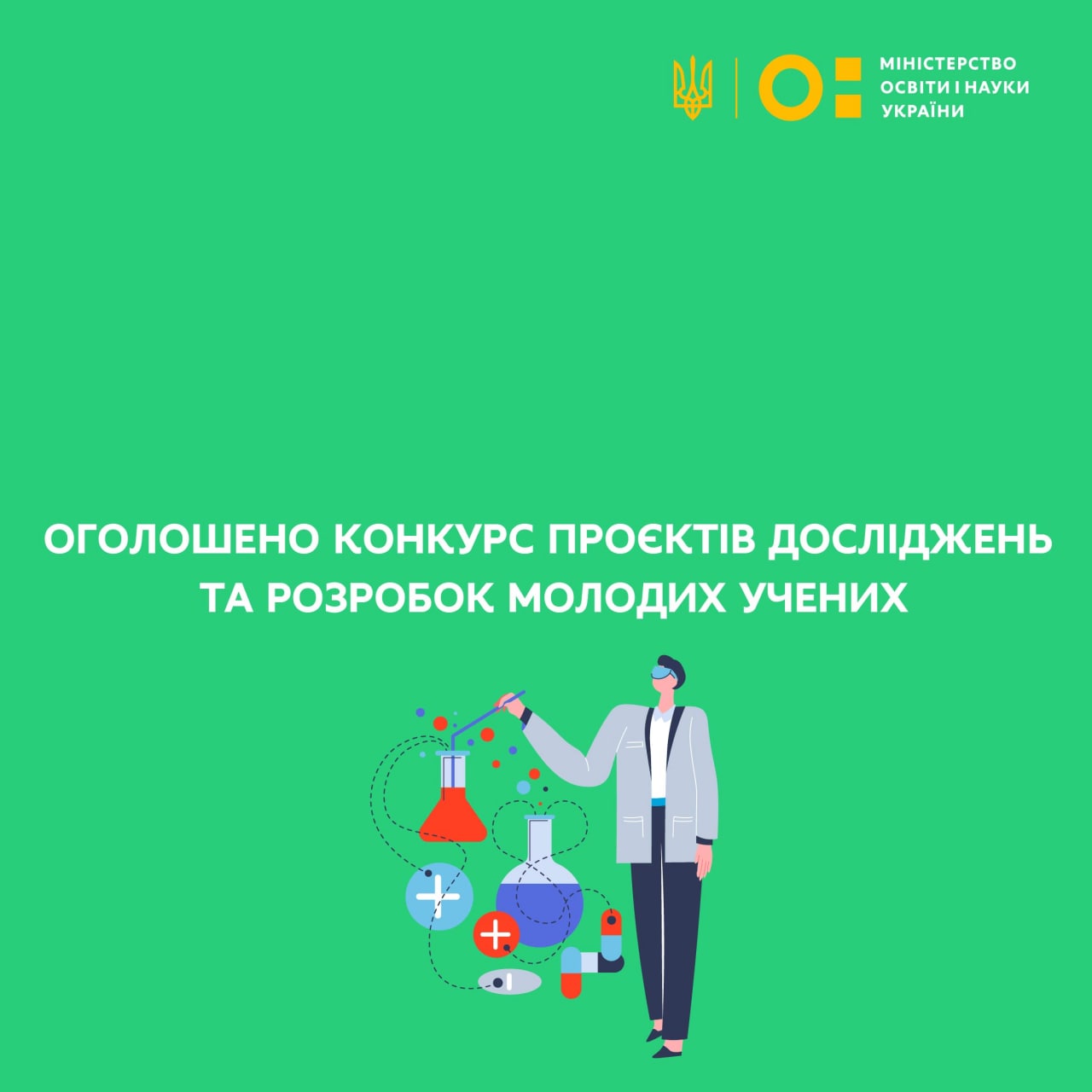 МІНІСТЕРСТВО ОСВІТИ І НАУКИ УКРАЇНИ

ОГОЛОШЕНО КОНКУРС ПРОЄКТІВ ДОСЛІДЖЕНЬ ТА РОЗРОБОК МОЛОДИХ УЧЕНИХ